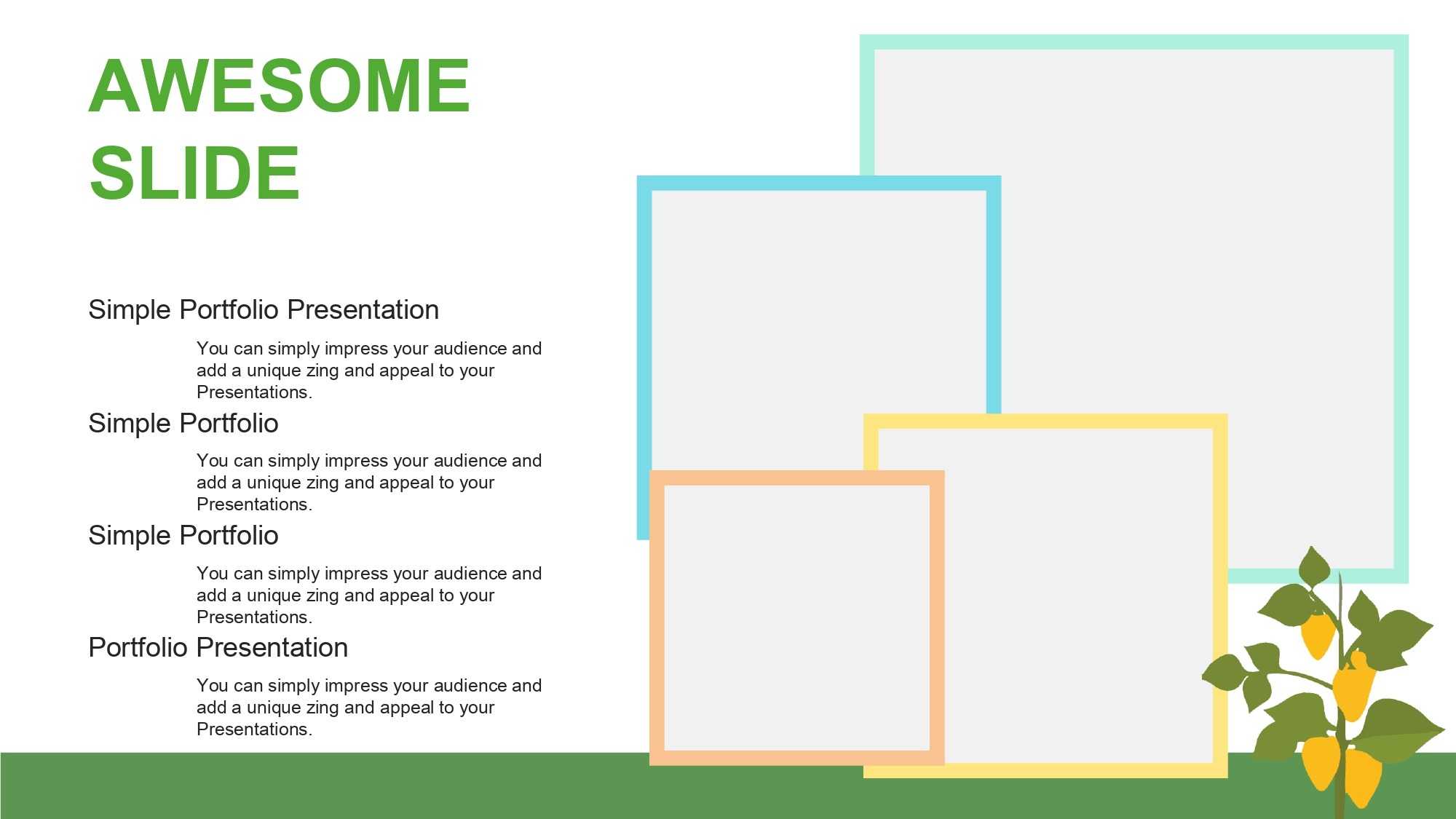 AWESOME SLIDE

Simple Portfolio Presentation

You can simply impress your audience and add a unique zing and appeal to your Presentations.

Simple Portfolio

You can simply impress your audience and add a unique zing and appeal to your Presentations.

Simple Portfolio

You can simply impress your audience and add a unique zing and appeal to your Presentations.

Portfolio Presentation

You can simply impress your audience and add a unique zing and appeal to your Presentations.